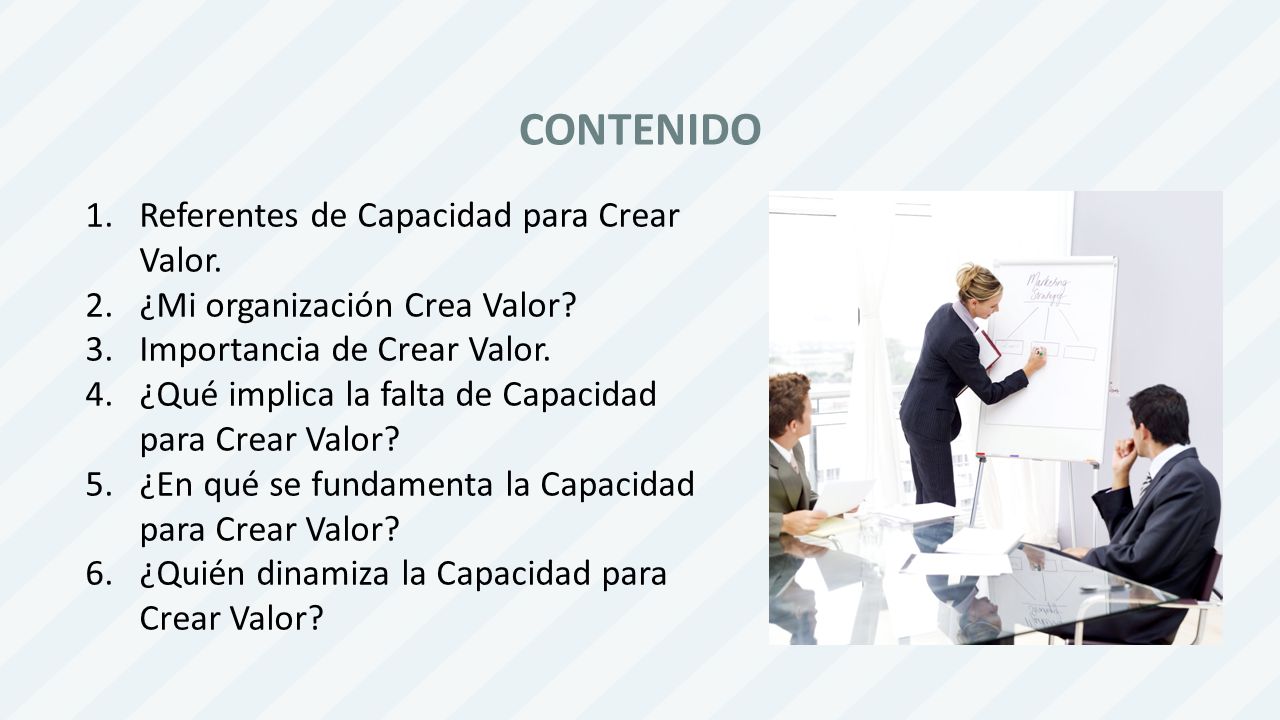 CONTENIDO

1. Referentes de Capacidad para Crear Valor.
2. ¿Mi organización Crea Valor?
3. Importancia de Crear Valor.
4. ¿Qué implica la falta de Capacidad para Crear Valor?
5. ¿En qué se fundamenta la Capacidad para Crear Valor?
6. ¿Quién dinamiza la Capacidad para Crear Valor?

Marketing Strategy